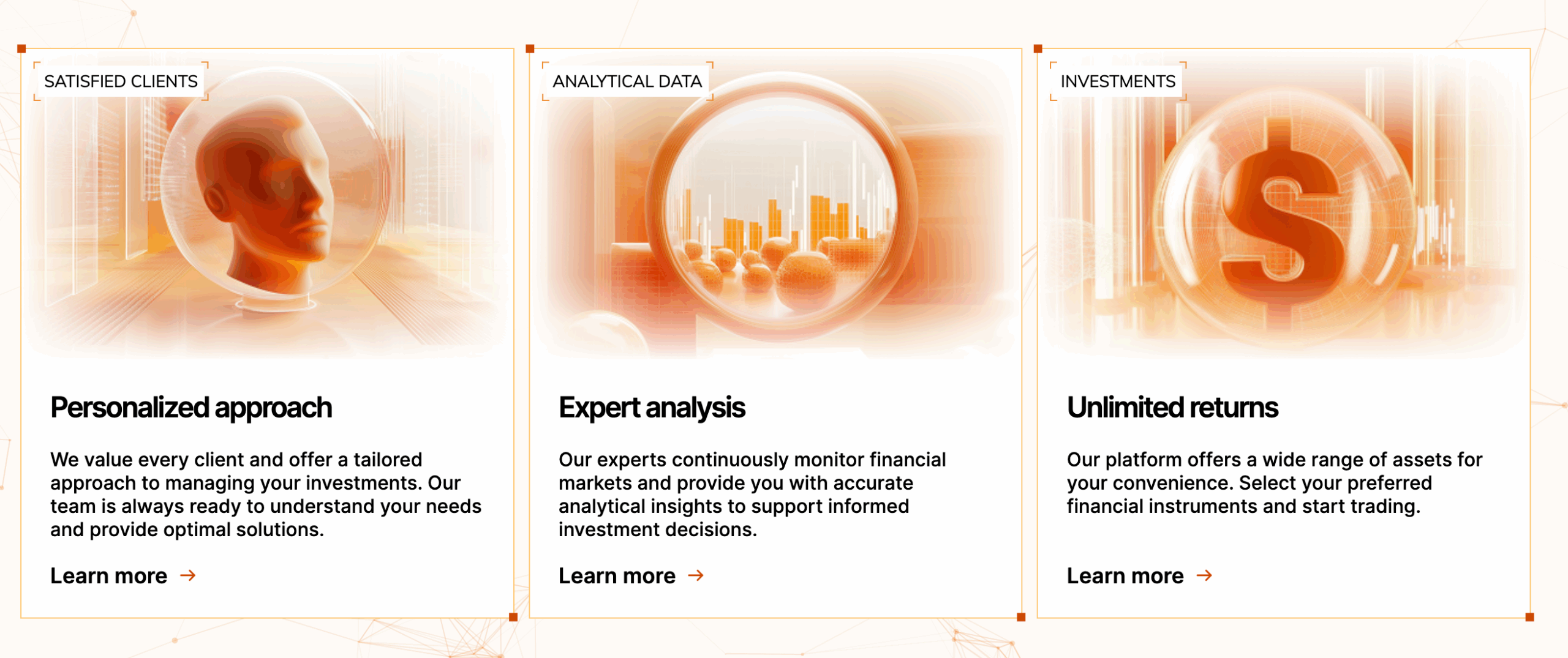 SATISFIED CLIENTS

Personalized approach

We value every client and offer a tailored approach to managing your investments. Our team is always ready to understand your needs and provide optimal solutions.

Learn more →

ANALYTICAL DATA

Expert analysis

Our experts continuously monitor financial markets and provide you with accurate analytical insights to support informed investment decisions.

Learn more →

INVESTMENTS

Unlimited returns

Our platform offers a wide range of assets for your convenience. Select your preferred financial instruments and start trading.

Learn more →